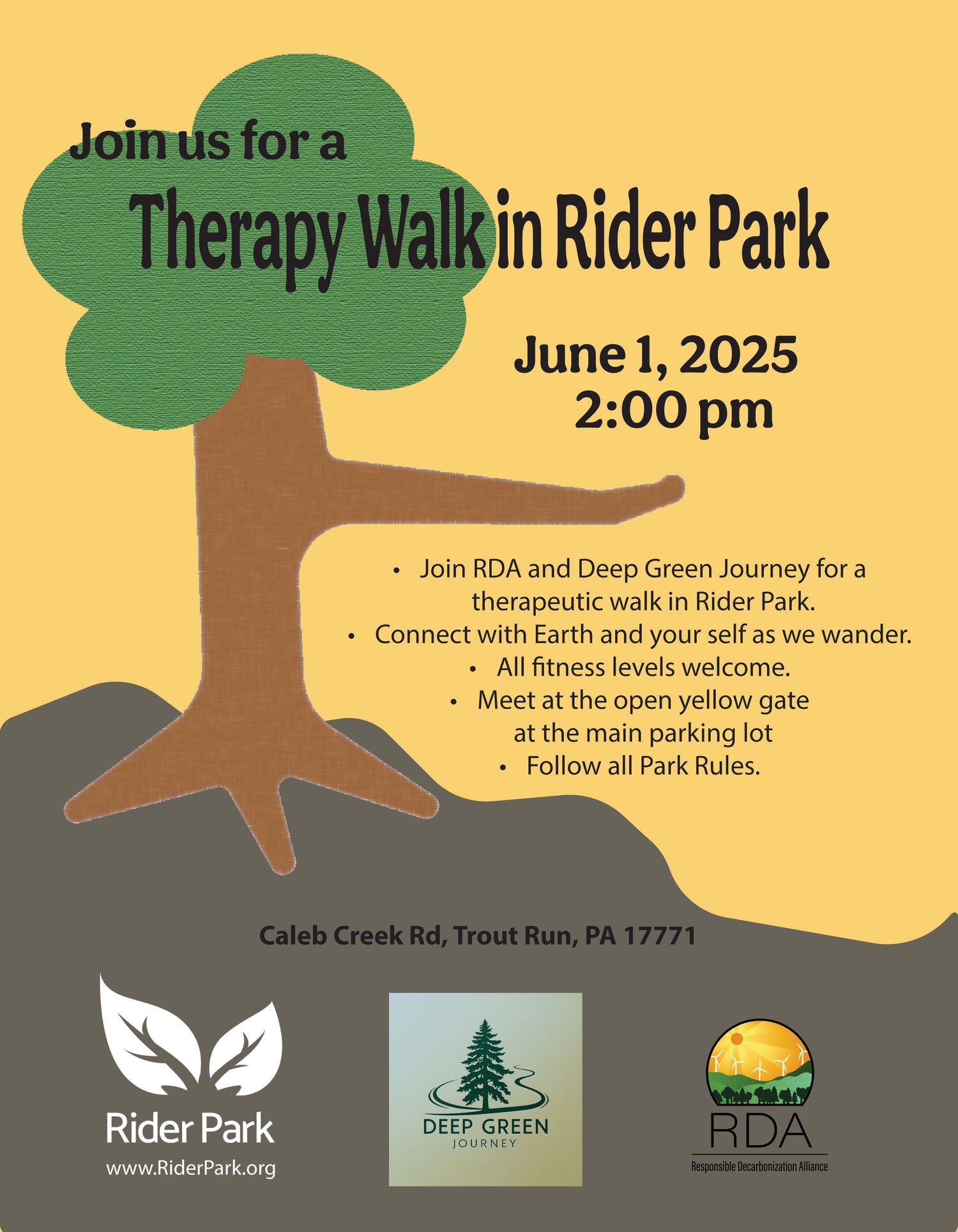 Join us for a
Therapy Walk in Rider Park

June 1, 2025
2:00 pm

• Join RDA and Deep Green Journey for a therapeutic walk in Rider Park.
• Connect with Earth and your self as we wander.
• All fitness levels welcome.
• Meet at the open yellow gate at the main parking lot
• Follow all Park Rules.

Caleb Creek Rd, Trout Run, PA 17771

Rider Park
www.RiderPark.org

DEEP GREEN
JOURNEY

RDA
Responsible Decarbonization Alliance